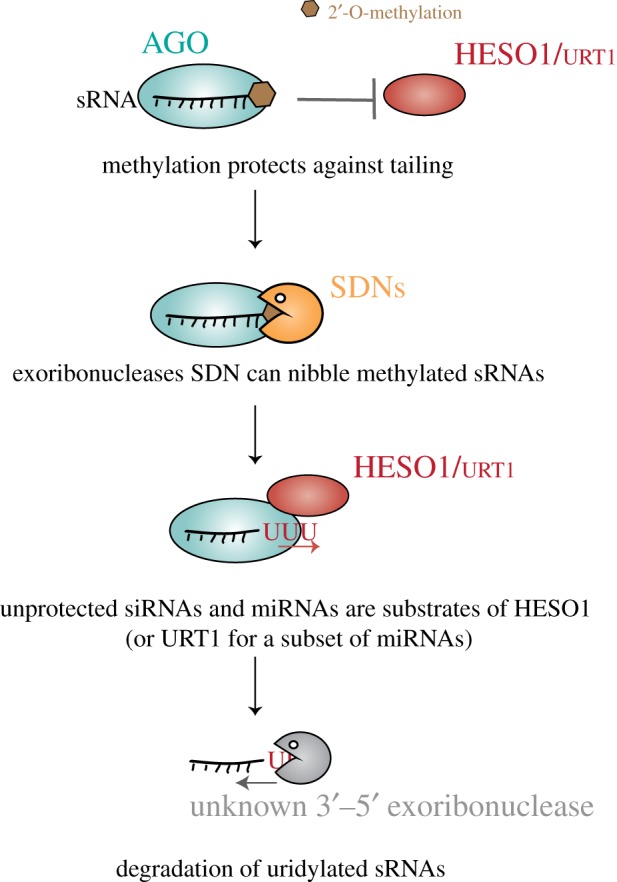 2′-O-methylation

AGO

HESO1/URT1

sRNA

methylation protects against tailing

SDNs

exoribonucleases SDN can nibble methylated sRNAs

HESO1/URT1

UUU

unprotected siRNAs and miRNAs are substrates of HESO1 (or URT1 for a subset of miRNAs)

U

unknown 3′–5′ exoribonuclease

degradation of uridylated sRNAs